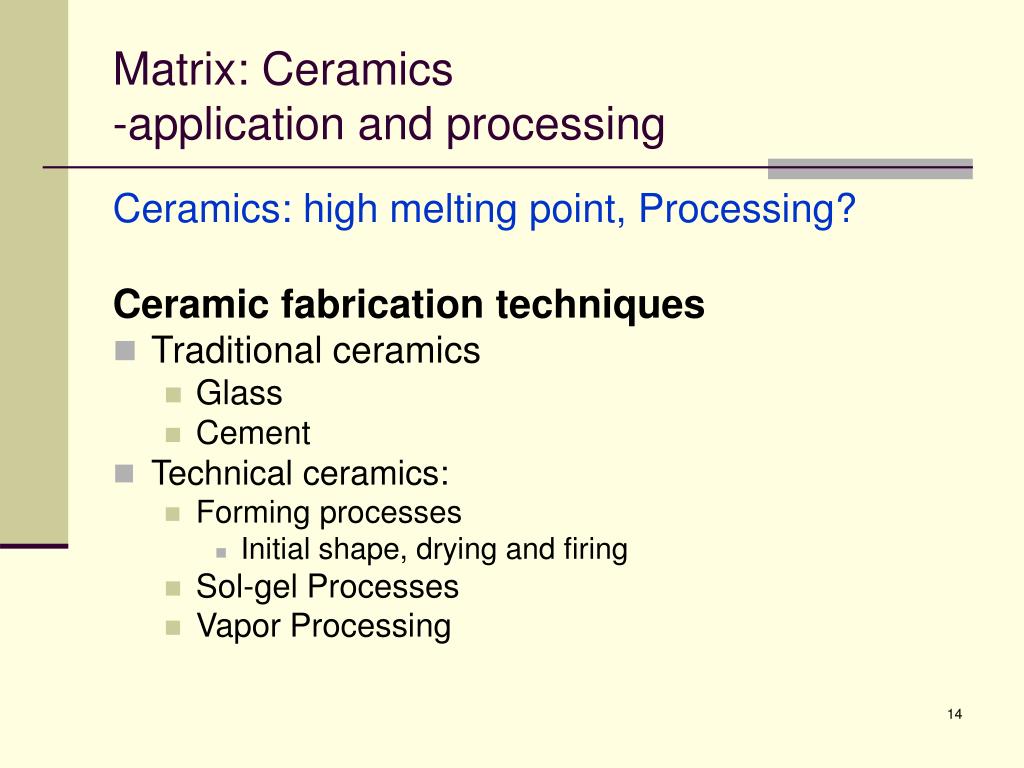 Matrix: Ceramics
-application and processing

Ceramics: high melting point, Processing?

Ceramic fabrication techniques
- Traditional ceramics
  - Glass
  - Cement
- Technical ceramics:
  - Forming processes
    - Initial shape, drying and firing
  - Sol-gel Processes
  - Vapor Processing

14